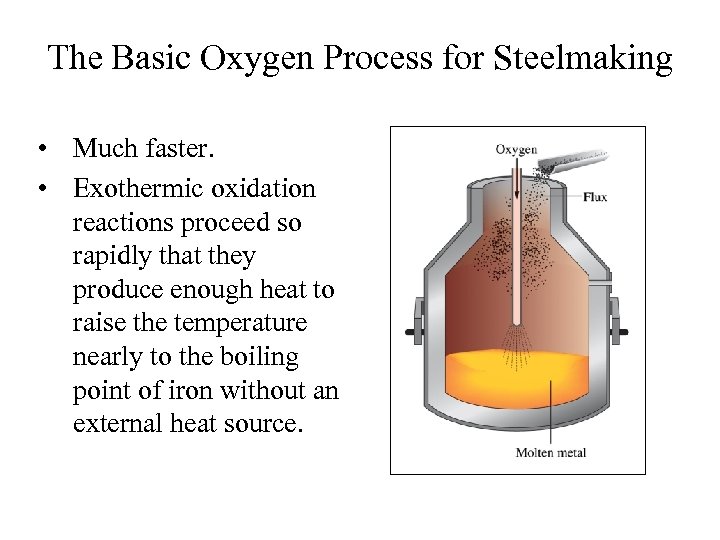 The Basic Oxygen Process for Steelmaking

• Much faster.
• Exothermic oxidation reactions proceed so rapidly that they produce enough heat to raise the temperature nearly to the boiling point of iron without an external heat source.

Oxygen
Flux
Molten metal